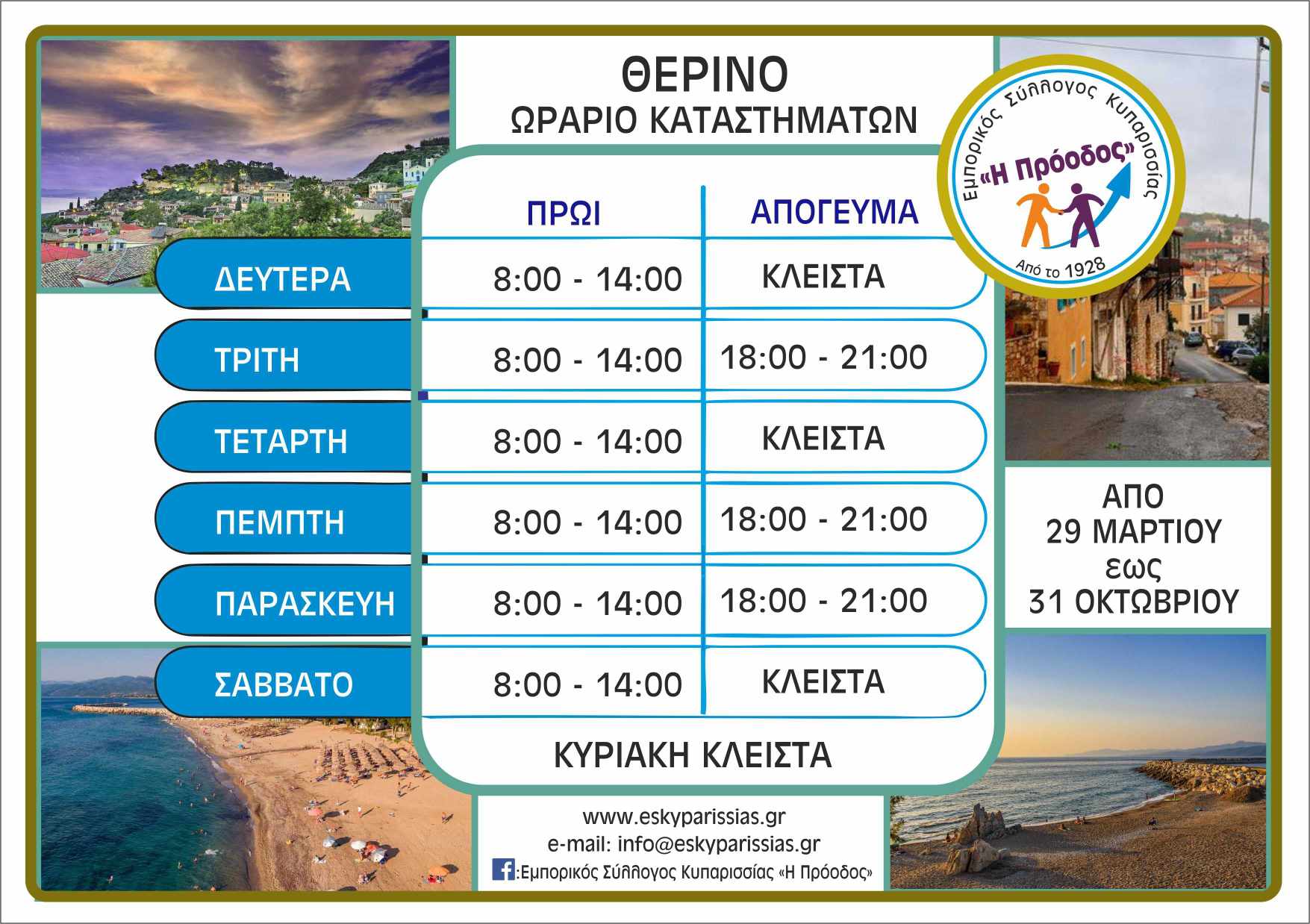 ΘΕΡΙΝΟ
ΩΡΑΡΙΟ ΚΑΤΑΣΤΗΜΑΤΩΝ

Εμπορικός Σύλλογος Κυπαρισσίας
«Η Πρόοδος»
Από το 1928

| | ΠΡΩΙ | ΑΠΟΓΕΥΜΑ |
|---|---|---|
| ΔΕΥΤΕΡΑ | 8:00 - 14:00 | ΚΛΕΙΣΤΑ |
| ΤΡΙΤΗ | 8:00 - 14:00 | 18:00 - 21:00 |
| ΤΕΤΑΡΤΗ | 8:00 - 14:00 | ΚΛΕΙΣΤΑ |
| ΠΕΜΠΤΗ | 8:00 - 14:00 | 18:00 - 21:00 |
| ΠΑΡΑΣΚΕΥΗ | 8:00 - 14:00 | 18:00 - 21:00 |
| ΣΑΒΒΑΤΟ | 8:00 - 14:00 | ΚΛΕΙΣΤΑ |

ΚΥΡΙΑΚΗ ΚΛΕΙΣΤΑ

ΑΠΟ
29 ΜΑΡΤΙΟΥ
εως
31 ΟΚΤΩΒΡΙΟΥ

www.eskyparissias.gr
e-mail: info@eskyparissias.gr
:Εμπορικός Σύλλογος Κυπαρισσίας «Η Πρόοδος»